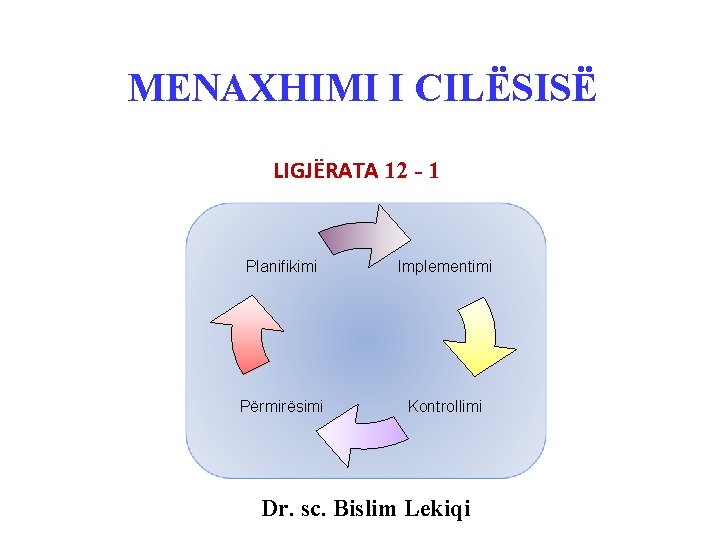 MENAXHIMI I CILËSISË

LIGJËRATA 12 - 1

Planifikimi

Implementimi

Kontrollimi

Përmirësimi

Dr. sc. Bislim Lekiqi